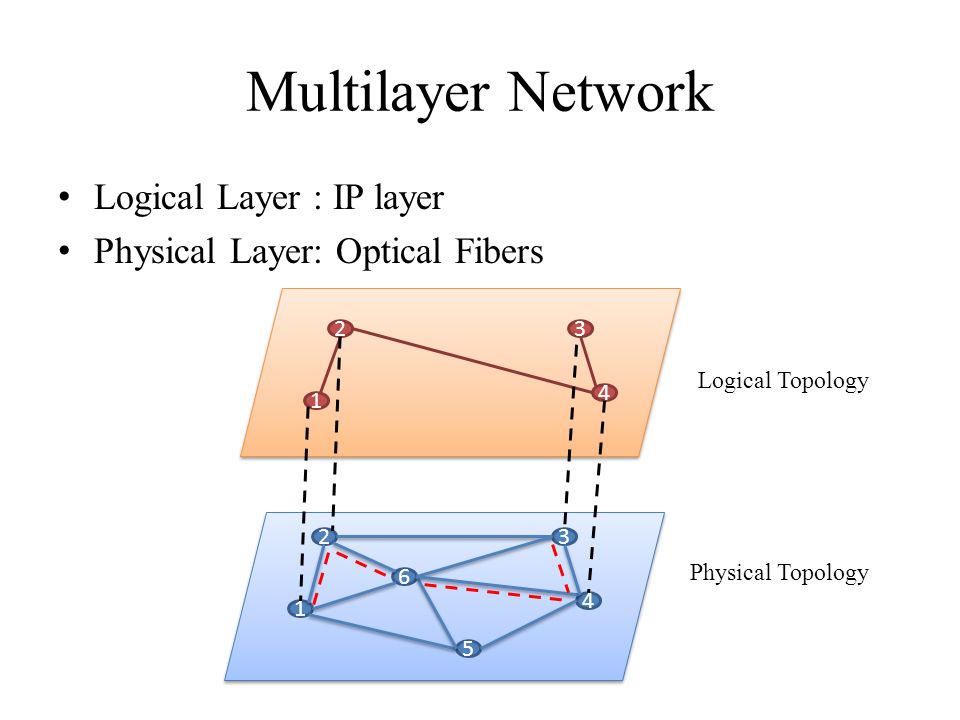 Multilayer Network

• Logical Layer : IP layer
• Physical Layer: Optical Fibers

2
3
1
4
Logical Topology

2
3
6
1
4
5
Physical Topology